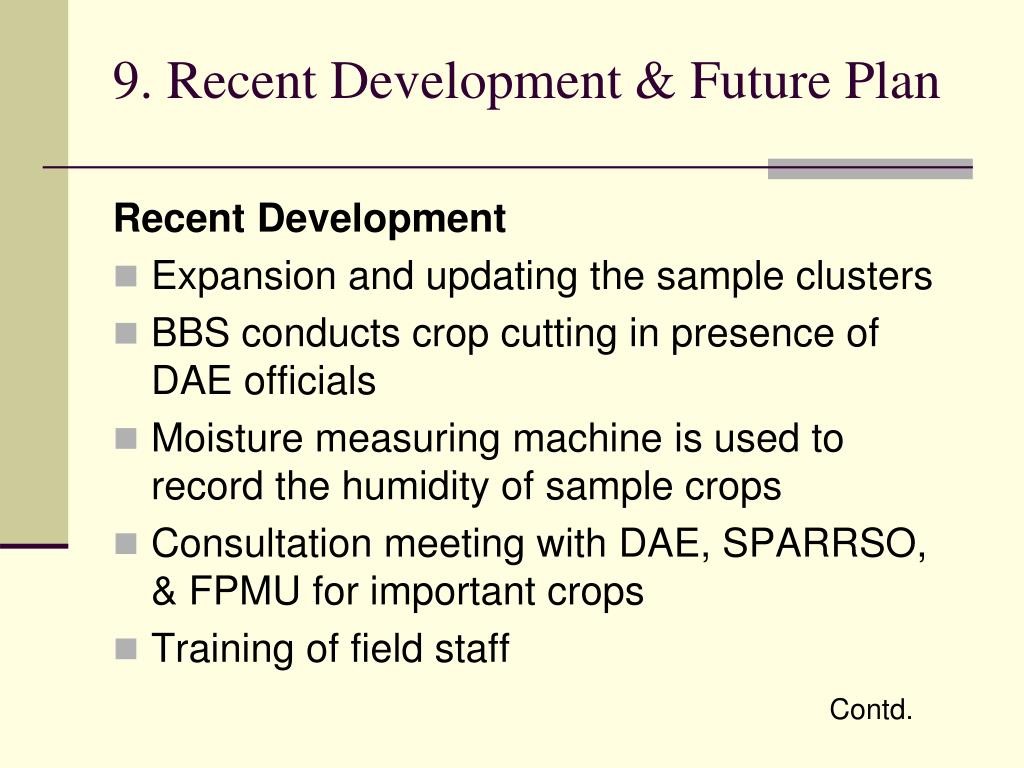 9. Recent Development & Future Plan

Recent Development

- Expansion and updating the sample clusters
- BBS conducts crop cutting in presence of DAE officials
- Moisture measuring machine is used to record the humidity of sample crops
- Consultation meeting with DAE, SPARRSO, & FPMU for important crops
- Training of field staff

Contd.